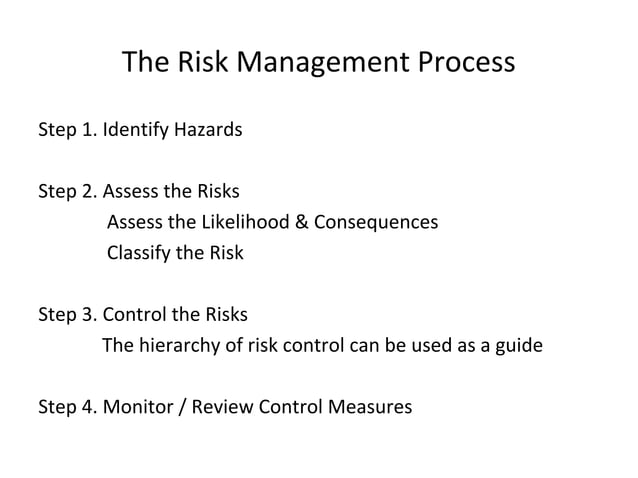 The Risk Management Process

Step 1. Identify Hazards

Step 2. Assess the Risks
Assess the Likelihood & Consequences
Classify the Risk

Step 3. Control the Risks
The hierarchy of risk control can be used as a guide

Step 4. Monitor / Review Control Measures